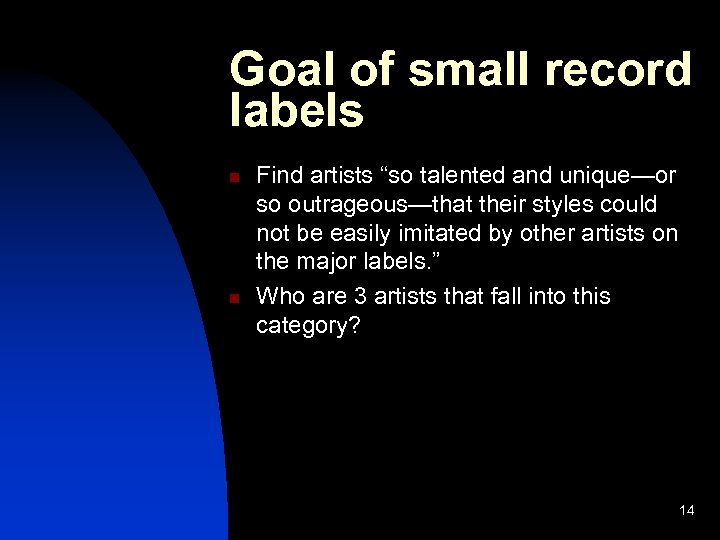 Goal of small record labels

Find artists “so talented and unique—or so outrageous—that their styles could not be easily imitated by other artists on the major labels.”

Who are 3 artists that fall into this category?

14